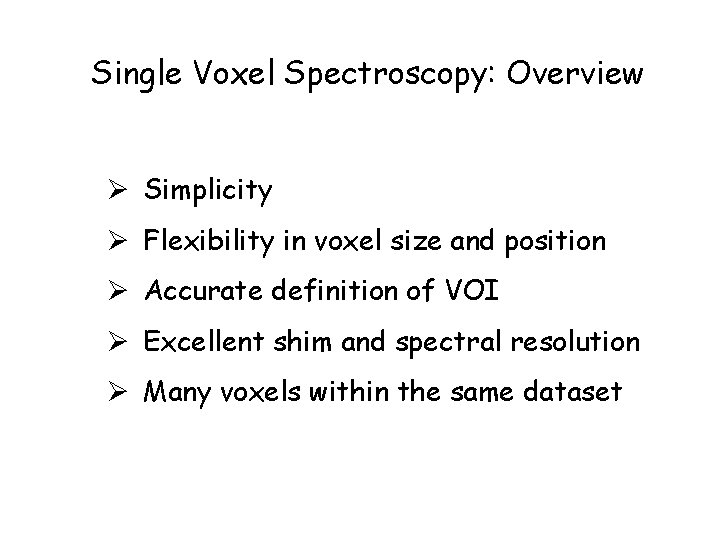 Single Voxel Spectroscopy: Overview

➢ Simplicity

➢ Flexibility in voxel size and position

➢ Accurate definition of VOI

➢ Excellent shim and spectral resolution

➢ Many voxels within the same dataset